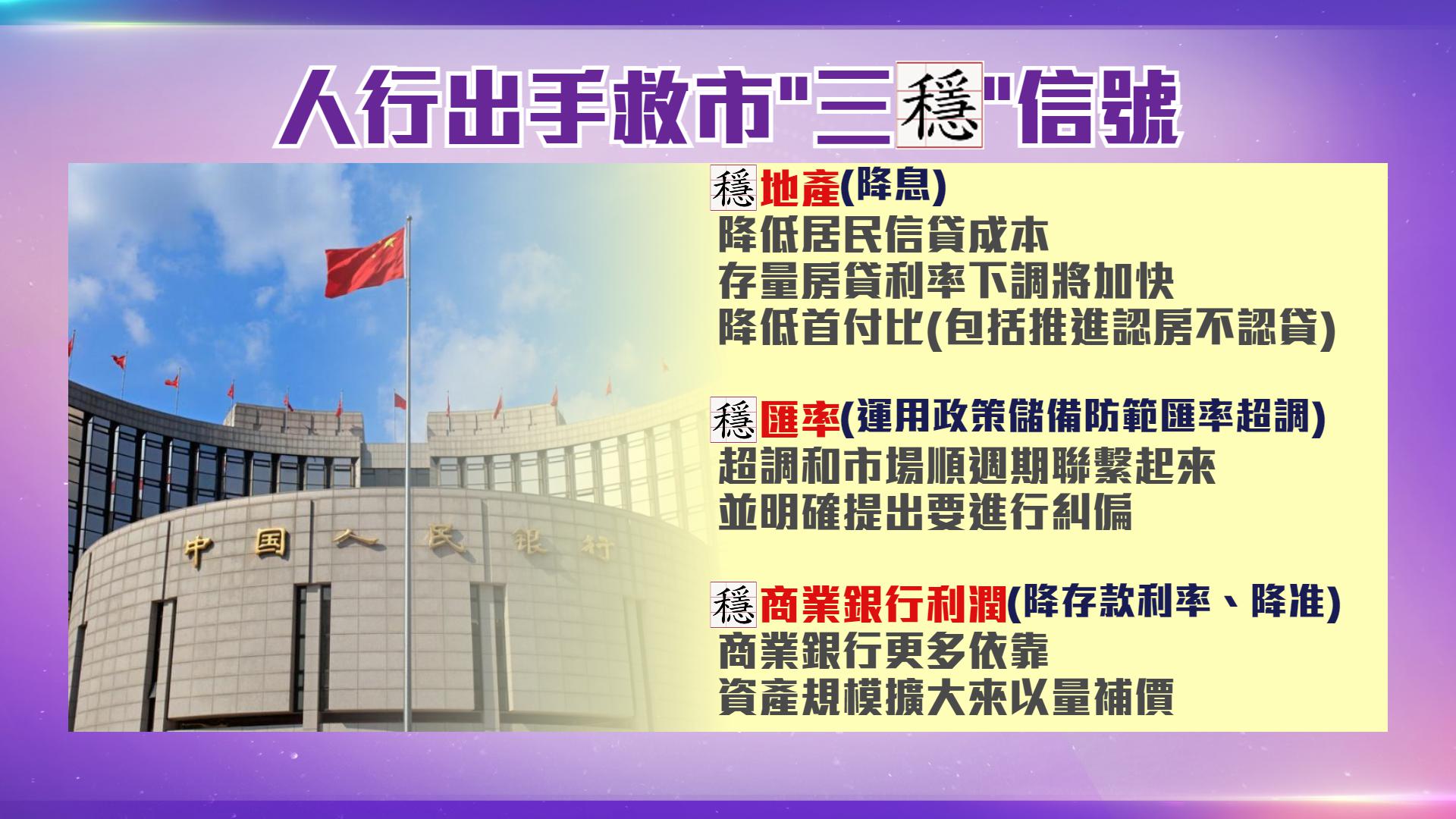 人行出手救市"三穩"信號

中国人民银行

穩地產(降息)
降低居民信貸成本
存量房貸利率下調將加快
降低首付比(包括推進認房不認貸)

穩匯率(運用政策儲備防範匯率超調)
超調和市場順週期聯繫起來
並明確提出要進行糾偏

穩商業銀行利潤(降存款利率、降准)
商業銀行更多依靠
資產規模擴大來以量補價